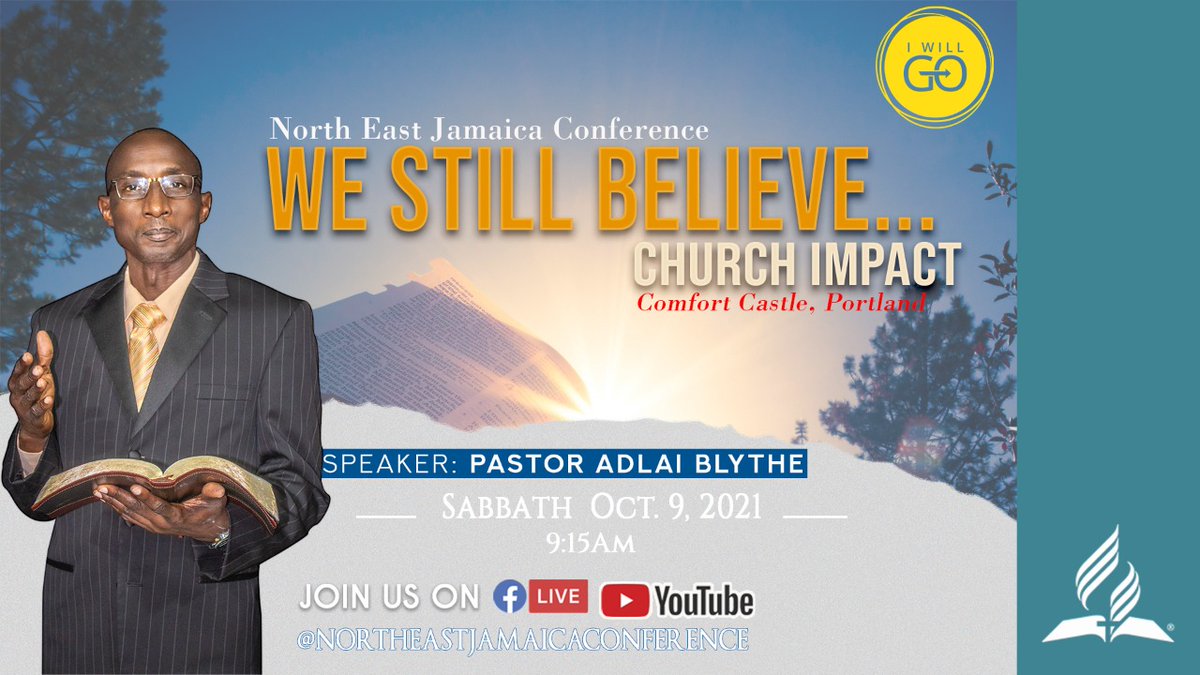 I WILL GO

North East Jamaica Conference

WE STILL BELIEVE...

CHURCH IMPACT

Comfort Castle, Portland

SPEAKER: PASTOR ADLAI BLYTHE

Sabbath Oct. 9, 2021

9:15Am

JOIN US ON LIVE YouTube

@NORTHEASTJAMAICACONFERENCE